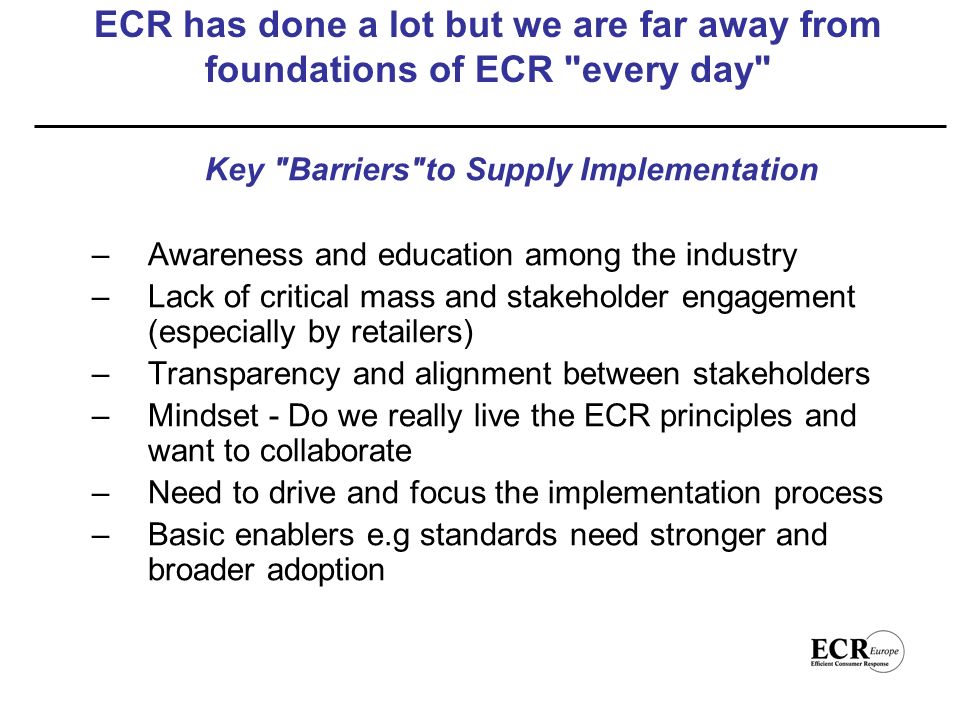 ECR has done a lot but we are far away from foundations of ECR "every day"

Key "Barriers"to Supply Implementation

– Awareness and education among the industry
– Lack of critical mass and stakeholder engagement (especially by retailers)
– Transparency and alignment between stakeholders
– Mindset - Do we really live the ECR principles and want to collaborate
– Need to drive and focus the implementation process
– Basic enablers e.g standards need stronger and broader adoption

ECR Europe
Efficient Consumer Response